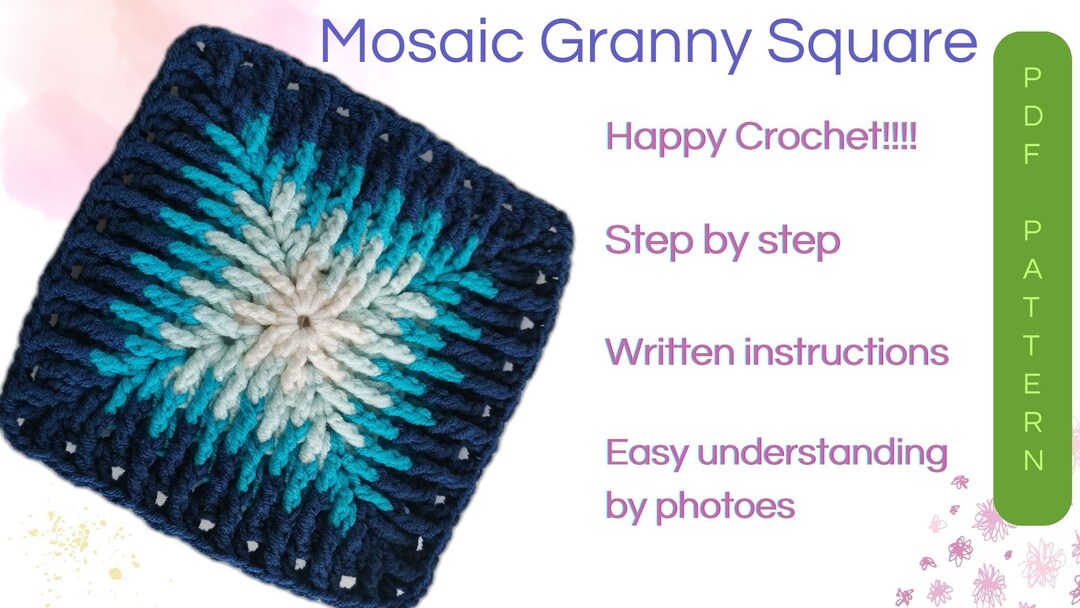 Mosaic Granny Square

Happy Crochet!!!!

Step by step

Written instructions

Easy understanding by photoes

PDF PATTERN